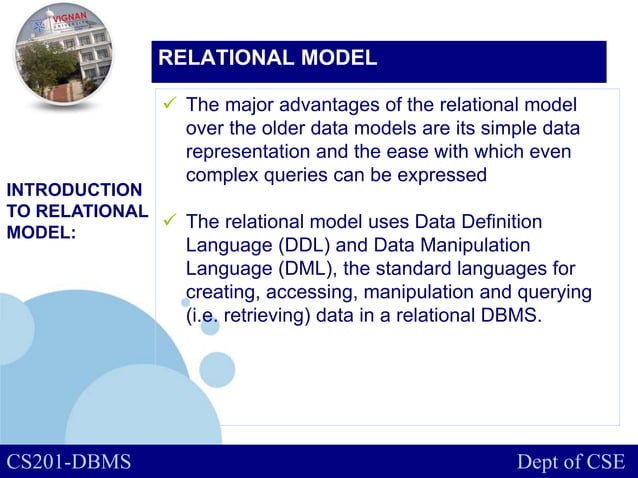 VIGNAN UNIVERSITY

RELATIONAL MODEL

INTRODUCTION TO RELATIONAL MODEL:

✓ The major advantages of the relational model over the older data models are its simple data representation and the ease with which even complex queries can be expressed

✓ The relational model uses Data Definition Language (DDL) and Data Manipulation Language (DML), the standard languages for creating, accessing, manipulation and querying (i.e. retrieving) data in a relational DBMS.

CS201-DBMS

Dept of CSE